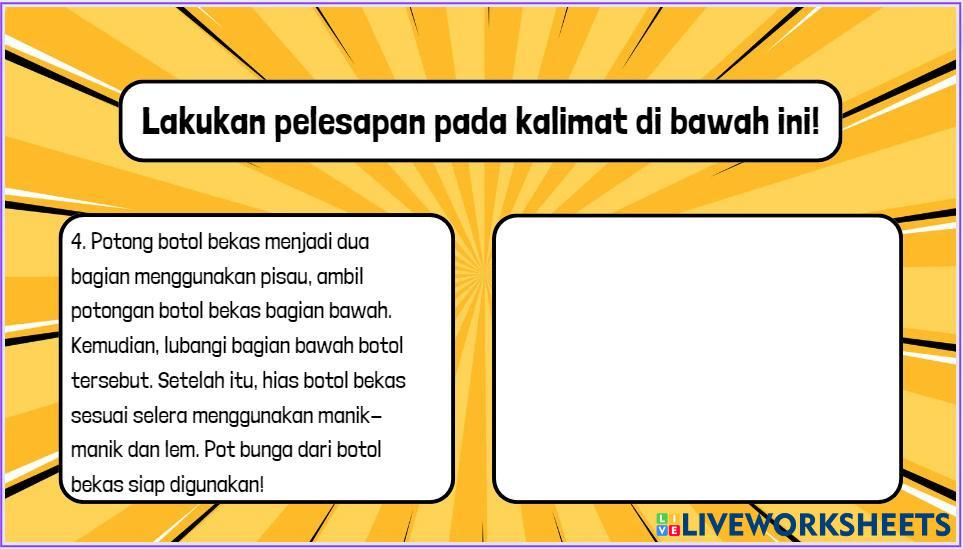 Lakukan pelesapan pada kalimat di bawah ini!

4. Potong botol bekas menjadi dua bagian menggunakan pisau, ambil potongan botol bekas bagian bawah. Kemudian, lubangi bagian bawah botol tersebut. Setelah itu, hias botol bekas sesuai selera menggunakan manik-manik dan lem. Pot bunga dari botol bekas siap digunakan!

LIVEWORKSHEETS